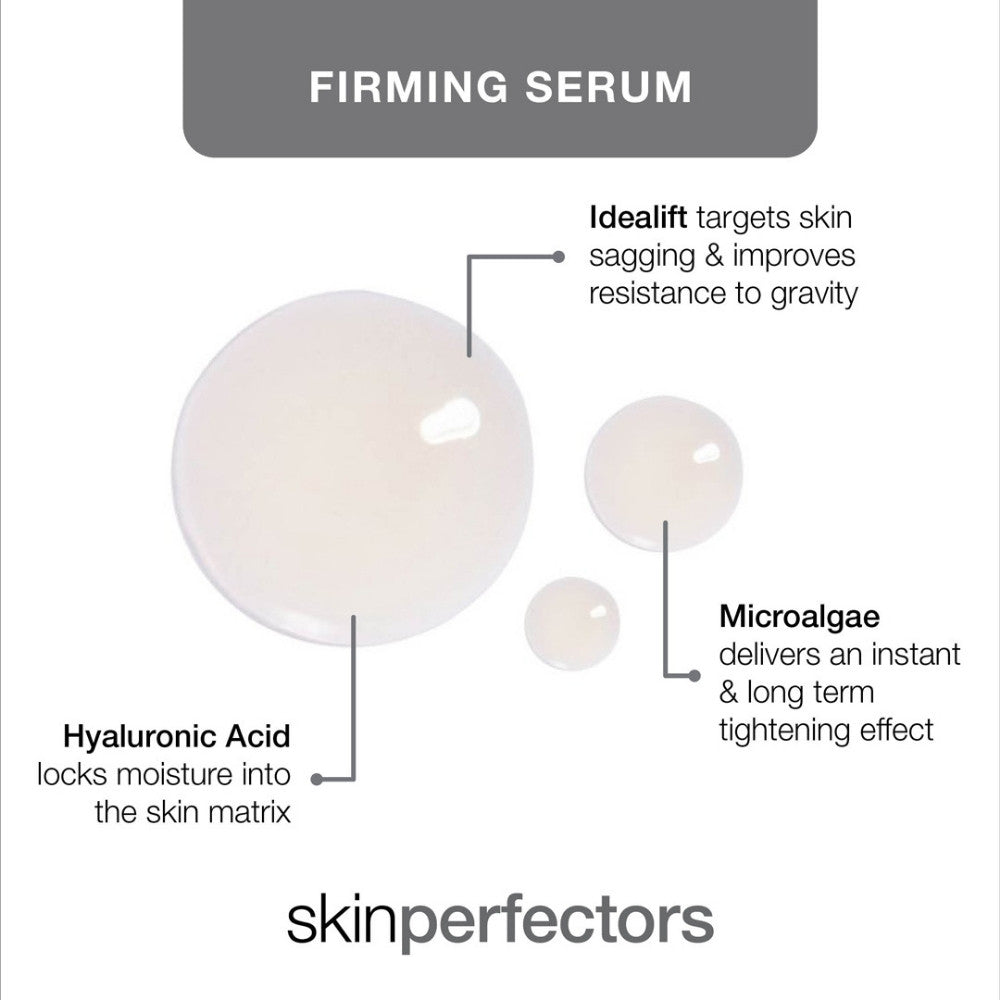 FIRMING SERUM

Idealift targets skin sagging & improves resistance to gravity

Microalgae delivers an instant & long term tightening effect

Hyaluronic Acid locks moisture into the skin matrix

skinperfectors